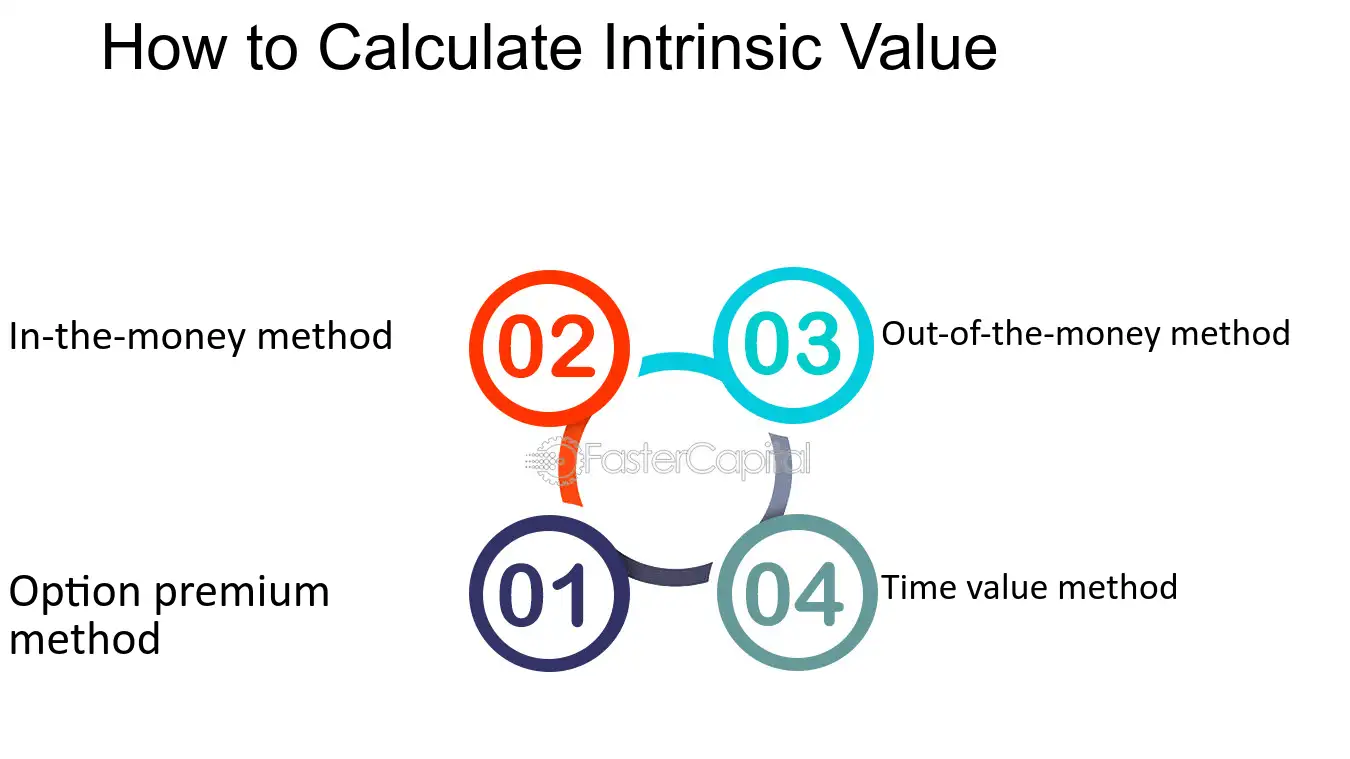 How to Calculate Intrinsic Value

In-the-money method

02

03

Out-of-the-money method

Option premium method

01

04

Time value method

FasterCapital